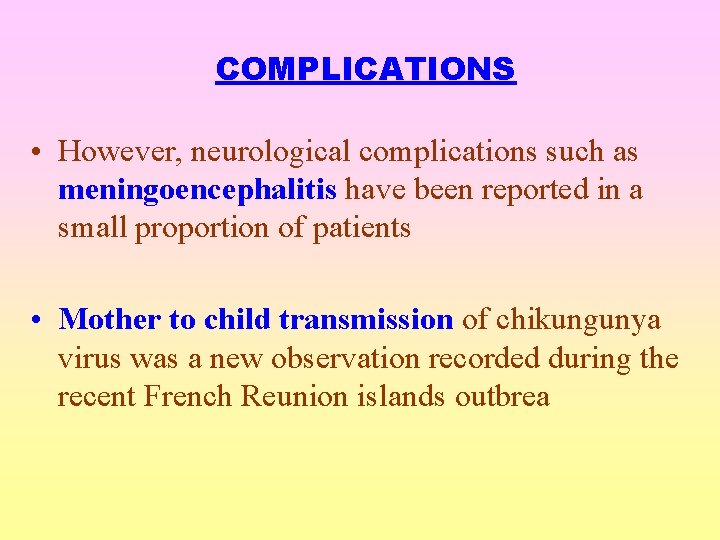 COMPLICATIONS

• However, neurological complications such as meningoencephalitis have been reported in a small proportion of patients

• Mother to child transmission of chikungunya virus was a new observation recorded during the recent French Reunion islands outbrea